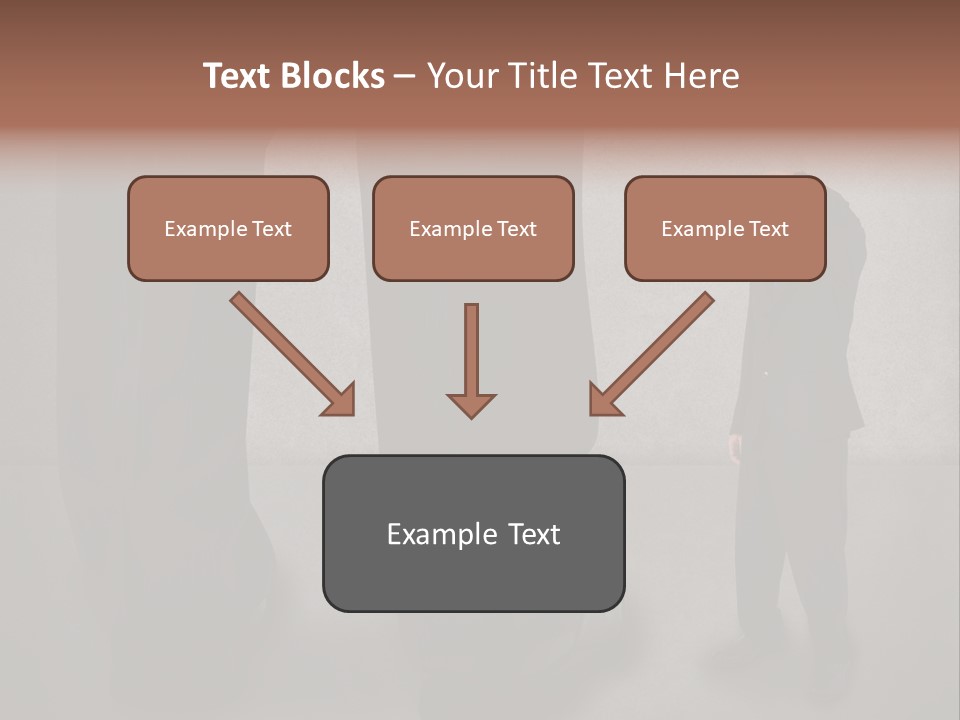 Text Blocks – Your Title Text Here

Example Text

Example Text

Example Text

Example Text